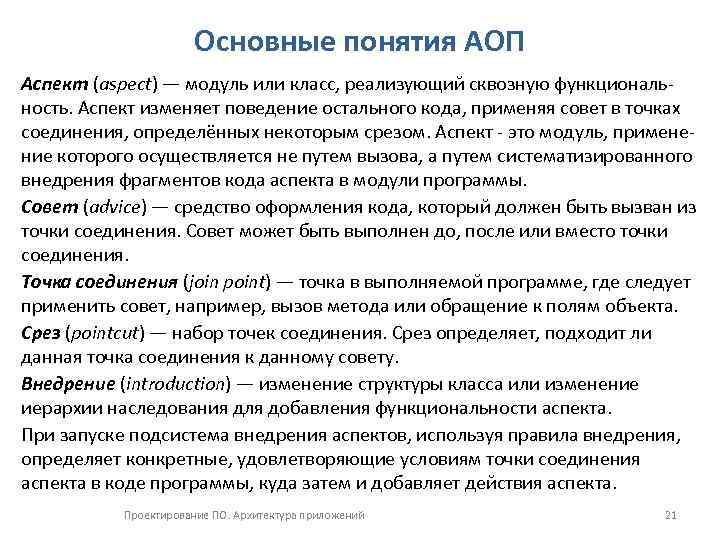 Основные понятия АОП

Аспект (aspect) — модуль или класс, реализующий сквозную функциональность. Аспект изменяет поведение остального кода, применяя совет в точках соединения, определённых некоторым срезом. Аспект - это модуль, применение которого осуществляется не путем вызова, а путем систематизированного внедрения фрагментов кода аспекта в модули программы.

Совет (advice) — средство оформления кода, который должен быть вызван из точки соединения. Совет может быть выполнен до, после или вместо точки соединения.

Точка соединения (join point) — точка в выполняемой программе, где следует применить совет, например, вызов метода или обращение к полям объекта.

Срез (pointcut) — набор точек соединения. Срез определяет, подходит ли данная точка соединения к данному совету.

Внедрение (introduction) — изменение структуры класса или изменение иерархии наследования для добавления функциональности аспекта.

При запуске подсистема внедрения аспектов, используя правила внедрения, определяет конкретные, удовлетворяющие условиям точки соединения аспекта в коде программы, куда затем и добавляет действия аспекта.

Проектирование ПО. Архитектура приложений 21